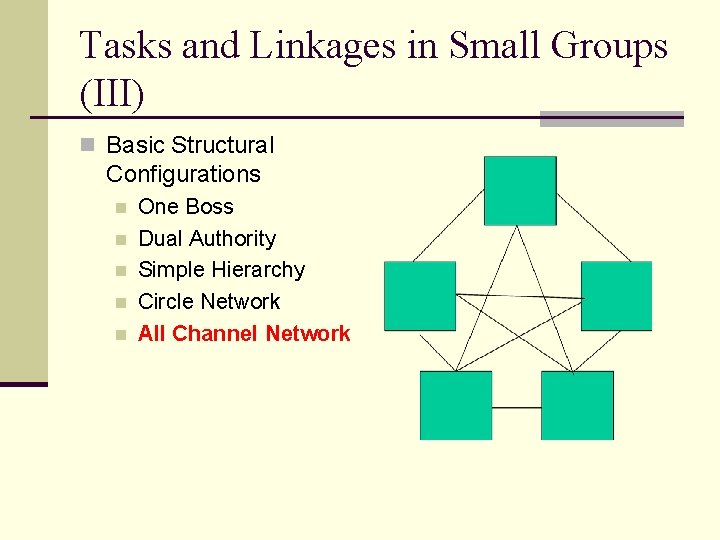 Tasks and Linkages in Small Groups (III)

Basic Structural Configurations

One Boss

Dual Authority

Simple Hierarchy

Circle Network

All Channel Network